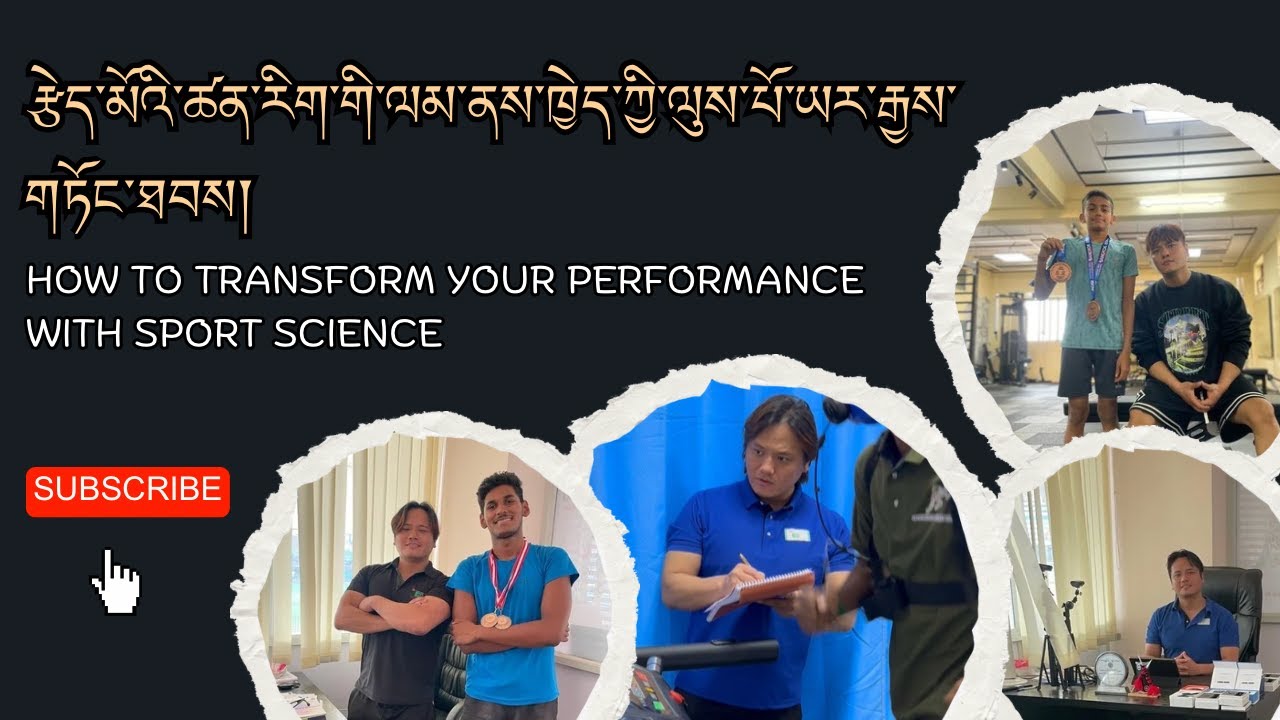 རྩེད་མོའི་ཚན་རིག་གི་ལམ་ནས་ཁྱེད་ཀྱི་ལུས་པོ་ཡར་རྒྱས་གཏོང་ཐབས།

HOW TO TRANSFORM YOUR PERFORMANCE WITH SPORT SCIENCE

SUBSCRIBE